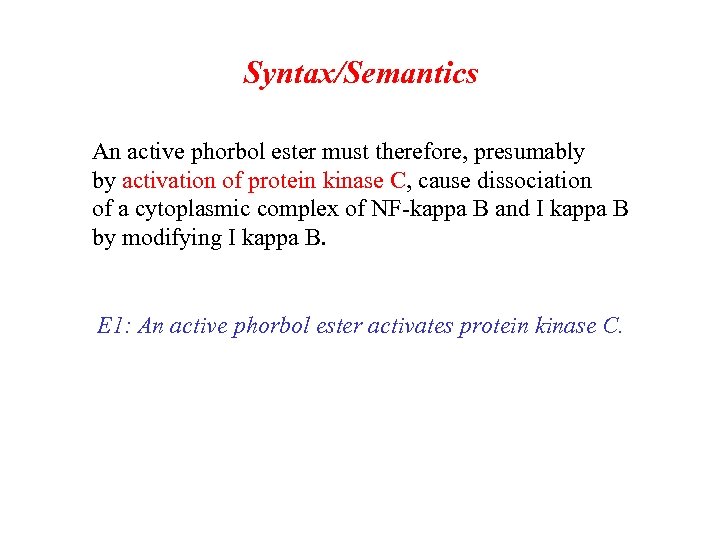 Syntax/Semantics

An active phorbol ester must therefore, presumably by activation of protein kinase C, cause dissociation of a cytoplasmic complex of NF-kappa B and I kappa B by modifying I kappa B.

E1: An active phorbol ester activates protein kinase C.